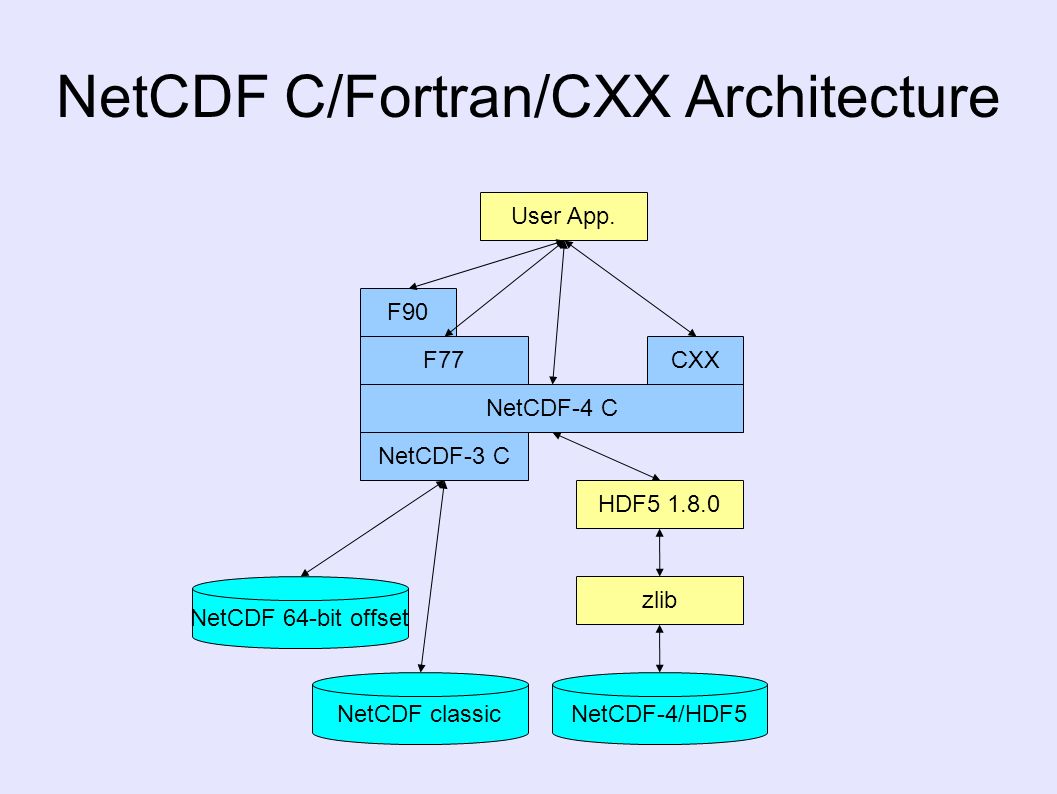 NetCDF C/Fortran/CXX Architecture

User App.

F90

F77

CXX

NetCDF-4 C

NetCDF-3 C

HDF5 1.8.0

zlib

NetCDF 64-bit offset

NetCDF classic

NetCDF-4/HDF5